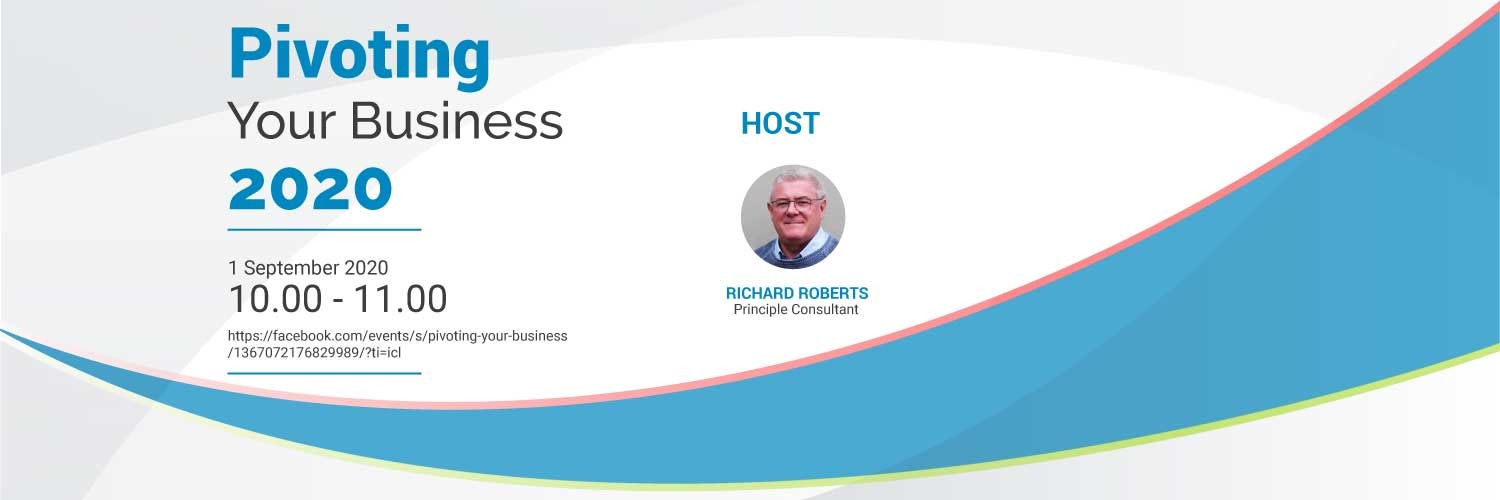 Pivoting
Your Business
2020

1 September 2020
10.00 - 11.00
https://facebook.com/events/s/pivoting-your-business/1367072176829989/?ti=icl

HOST

RICHARD ROBERTS
Principle Consultant